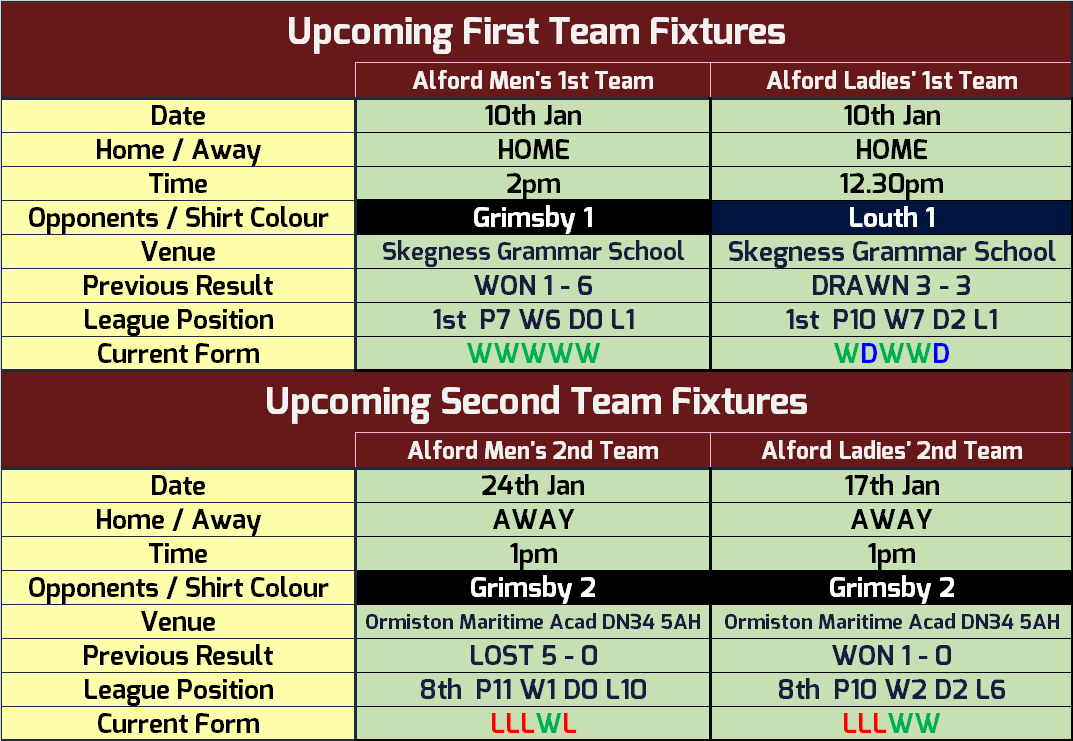 Upcoming First Team Fixtures

| | Alford Men's 1st Team | Alford Ladies' 1st Team |
|---|---|---|
| Date | 10th Jan | 10th Jan |
| Home / Away | HOME | HOME |
| Time | 2pm | 12.30pm |
| Opponents / Shirt Colour | Grimsby 1 | Louth 1 |
| Venue | Skegness Grammar School | Skegness Grammar School |
| Previous Result | WON 1 - 6 | DRAWN 3 - 3 |
| League Position | 1st P7 W6 D0 L1 | 1st P10 W7 D2 L1 |
| Current Form | WWWWW | WDWWD |

Upcoming Second Team Fixtures

| | Alford Men's 2nd Team | Alford Ladies' 2nd Team |
|---|---|---|
| Date | 24th Jan | 17th Jan |
| Home / Away | AWAY | AWAY |
| Time | 1pm | 1pm |
| Opponents / Shirt Colour | Grimsby 2 | Grimsby 2 |
| Venue | Ormiston Maritime Acad DN34 5AH | Ormiston Maritime Acad DN34 5AH |
| Previous Result | LOST 5 - 0 | WON 1 - 0 |
| League Position | 8th P11 W1 D0 L10 | 8th P10 W2 D2 L6 |
| Current Form | LLLWL | LLLWW |